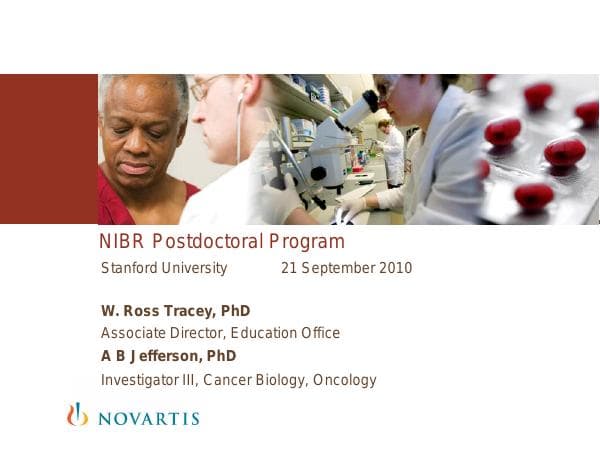 NIBR Postdoctoral Program

Stanford University 21 September 2010

W. Ross Tracey, PhD

Associate Director, Education Office

A B Jefferson, PhD

Investigator III, Cancer Biology, Oncology

NOVARTIS